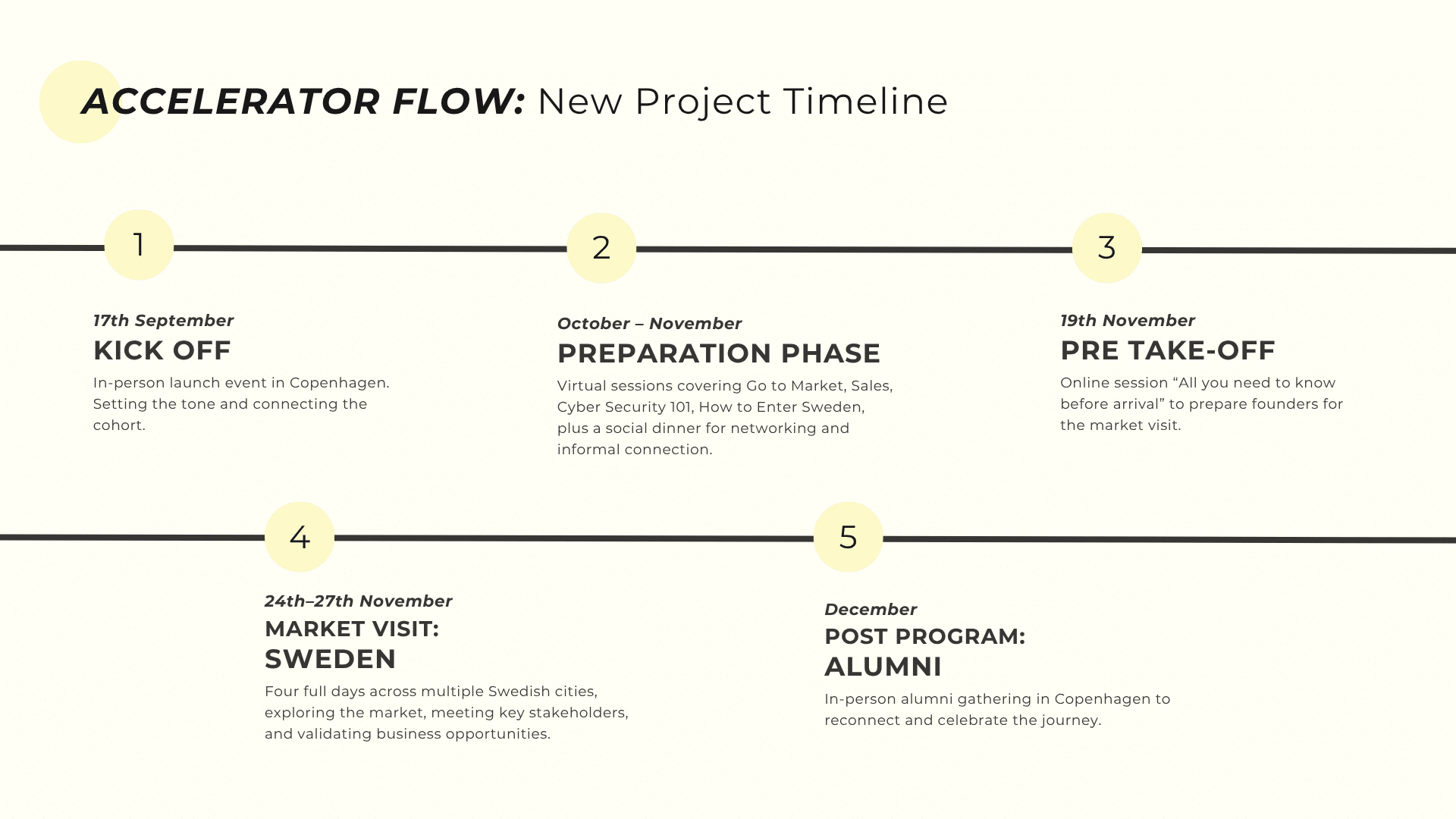 ACCELERATOR FLOW: New Project Timeline

1

17th September
KICK OFF
In-person launch event in Copenhagen. Setting the tone and connecting the cohort.

2

October – November
PREPARATION PHASE
Virtual sessions covering Go to Market, Sales, Cyber Security 101, How to Enter Sweden, plus a social dinner for networking and informal connection.

3

19th November
PRE TAKE-OFF
Online session “All you need to know before arrival” to prepare founders for the market visit.

4

24th–27th November
MARKET VISIT: SWEDEN
Four full days across multiple Swedish cities, exploring the market, meeting key stakeholders, and validating business opportunities.

5

December
POST PROGRAM: ALUMNI
In-person alumni gathering in Copenhagen to reconnect and celebrate the journey.